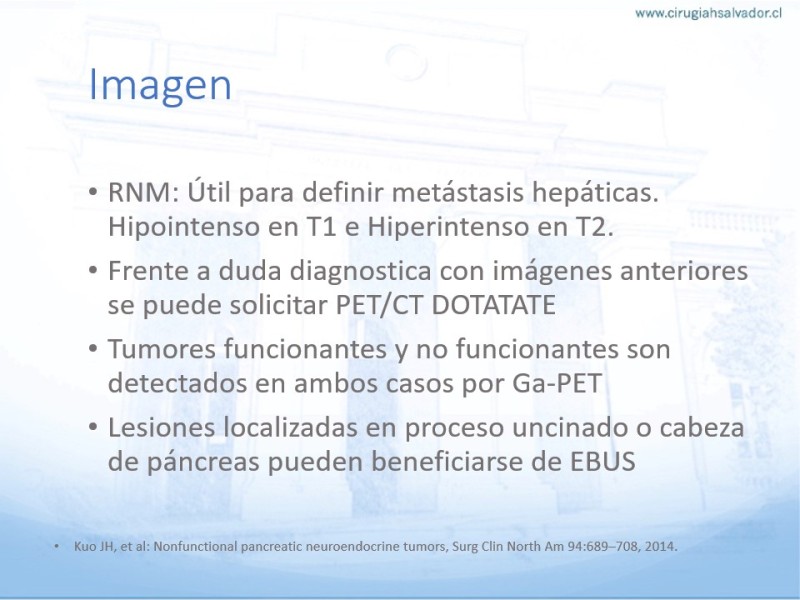 www.cirugiahsalvador.cl

Imagen

• RNM: Útil para definir metástasis hepáticas. Hipointenso en T1 e Hiperintenso en T2.

• Frente a duda diagnostica con imágenes anteriores se puede solicitar PET/CT DOTATATE

• Tumores funcionantes y no funcionantes son detectados en ambos casos por Ga-PET

• Lesiones localizadas en proceso uncinado o cabeza de páncreas pueden beneficiarse de EBUS

• Kuo JH, et al: Nonfunctional pancreatic neuroendocrine tumors, Surg Clin North Am 94:689–708, 2014.